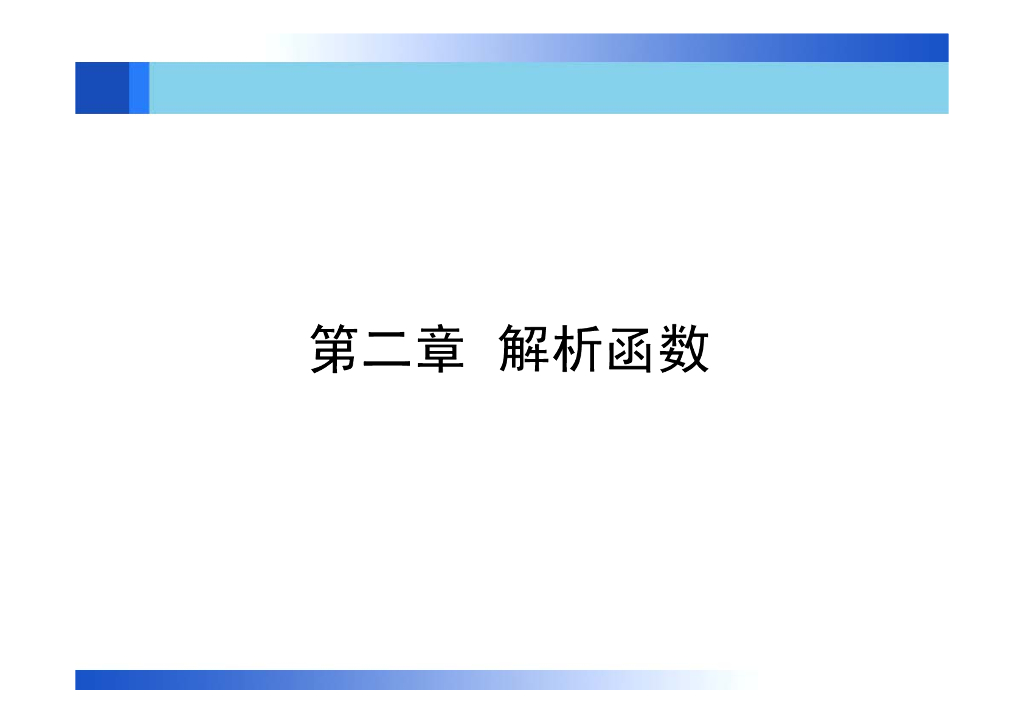 第二章  解析函数